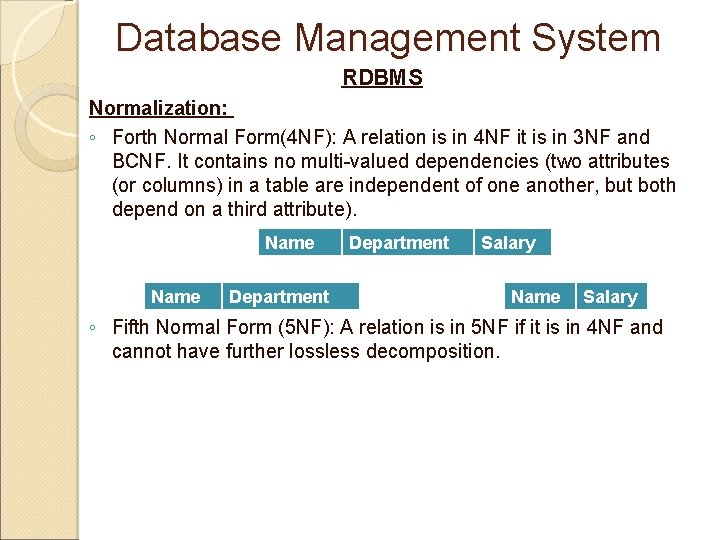 Database Management System

RDBMS

Normalization:

◦ Forth Normal Form(4NF): A relation is in 4NF it is in 3NF and BCNF. It contains no multi-valued dependencies (two attributes (or columns) in a table are independent of one another, but both depend on a third attribute).

| Name | Department | Salary |
|---|---|---|

| Name | Department |
|---|---|

| Name | Salary |
|---|---|

◦ Fifth Normal Form (5NF): A relation is in 5NF if it is in 4NF and cannot have further lossless decomposition.